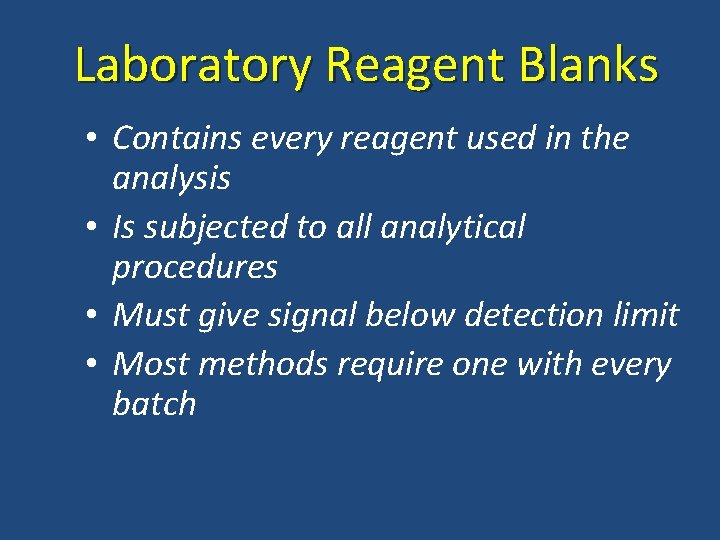 Laboratory Reagent Blanks

• Contains every reagent used in the analysis
• Is subjected to all analytical procedures
• Must give signal below detection limit
• Most methods require one with every batch